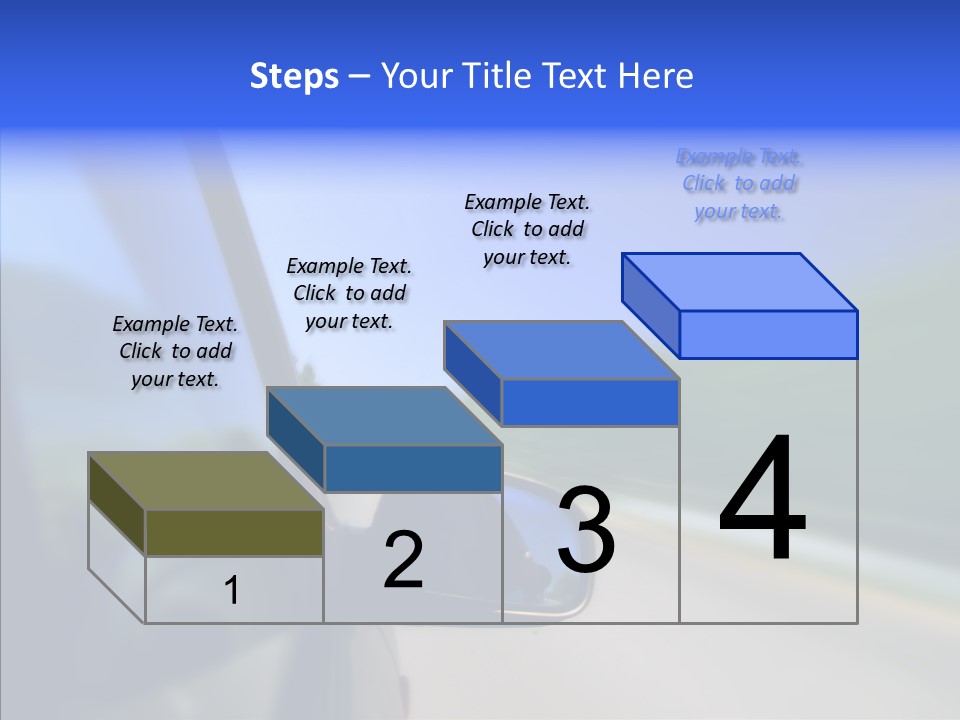 Steps – Your Title Text Here

Example Text. Click to add your text.

Example Text. Click to add your text.

Example Text. Click to add your text.

Example Text. Click to add your text.

1

2

3

4